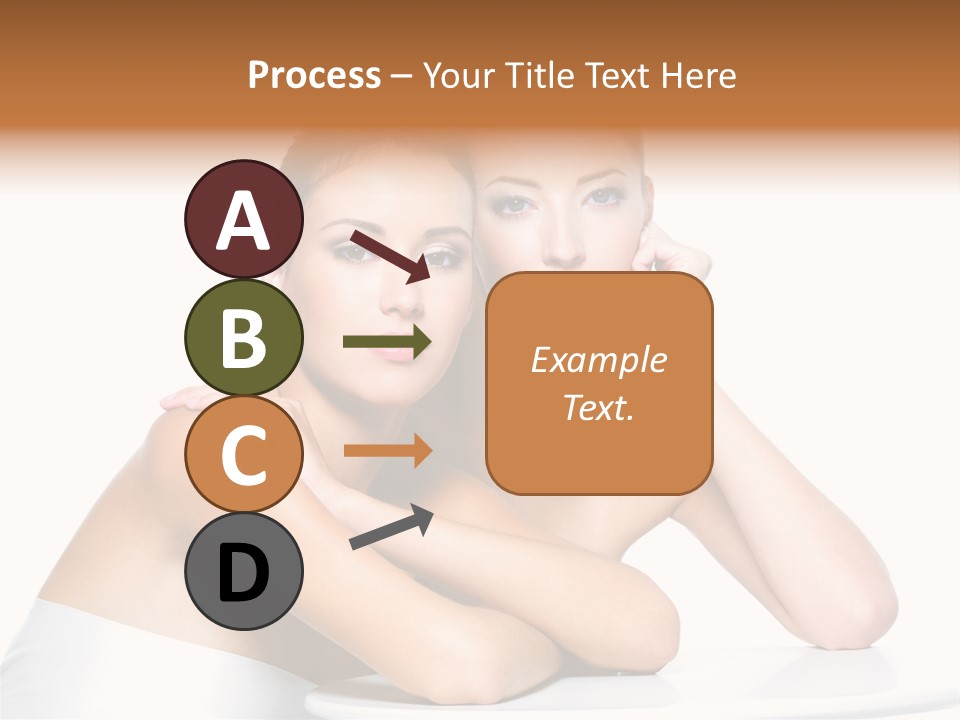 Process – Your Title Text Here

A

B

C

D

Example Text.